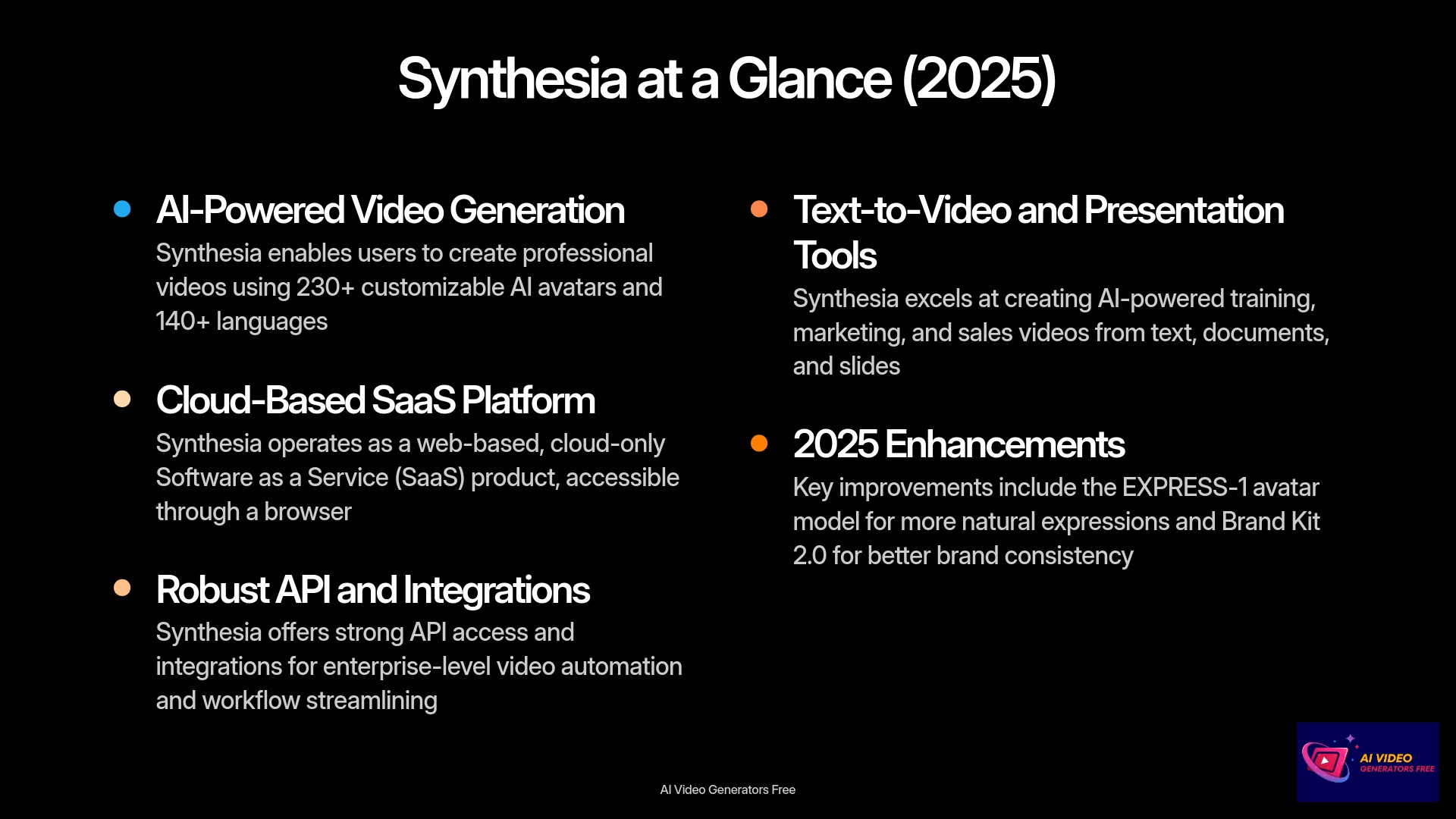 Synthesia at a Glance (2025)

AI-Powered Video Generation

Synthesia enables users to create professional videos using 230+ customizable AI avatars and 140+ languages

Cloud-Based SaaS Platform

Synthesia operates as a web-based, cloud-only Software as a Service (SaaS) product, accessible through a browser

Robust API and Integrations

Synthesia offers strong API access and integrations for enterprise-level video automation and workflow streamlining

Text-to-Video and Presentation Tools

Synthesia excels at creating AI-powered training, marketing, and sales videos from text, documents, and slides

2025 Enhancements

Key improvements include the EXPRESS-1 avatar model for more natural expressions and Brand Kit 2.0 for better brand consistency

AI Video Generators Free

AI VIDEO GENERATORS FREE